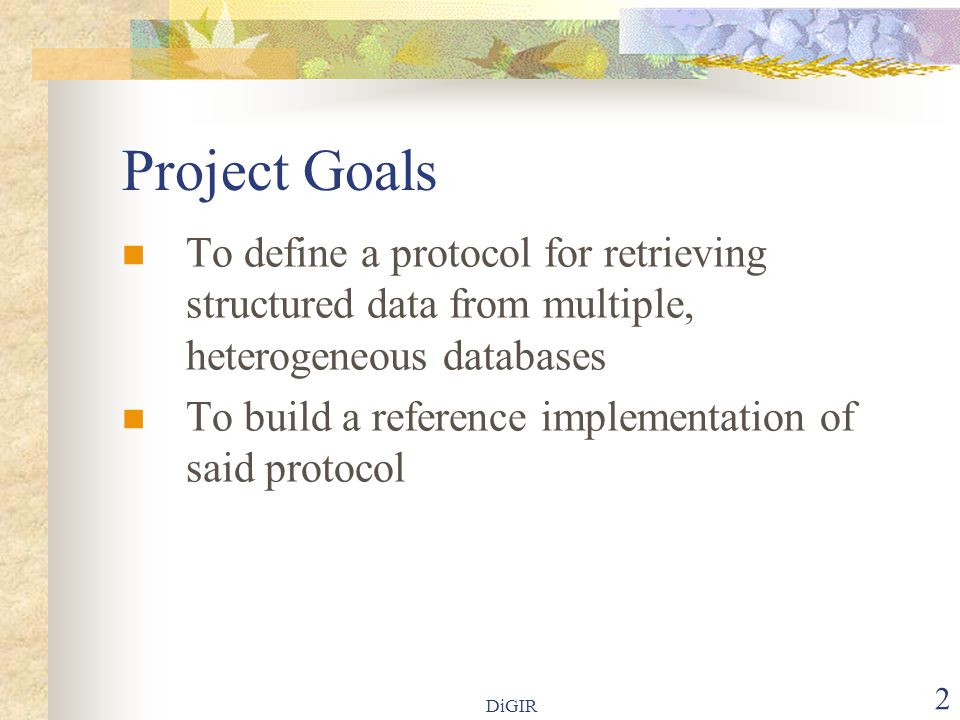 Project Goals

■ To define a protocol for retrieving structured data from multiple, heterogeneous databases

■ To build a reference implementation of said protocol

DiGIR

2